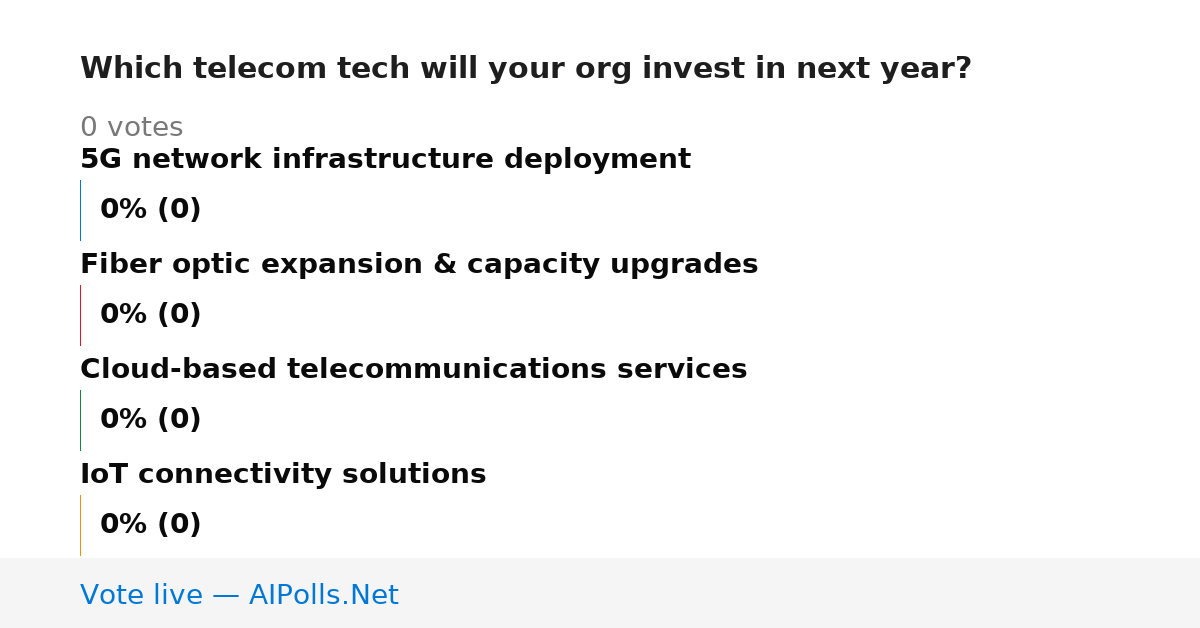 Which telecom tech will your org invest in next year?

0 votes

5G network infrastructure deployment

0% (0)

Fiber optic expansion & capacity upgrades

0% (0)

Cloud-based telecommunications services

0% (0)

IoT connectivity solutions

0% (0)

Vote live — AIPolls.Net